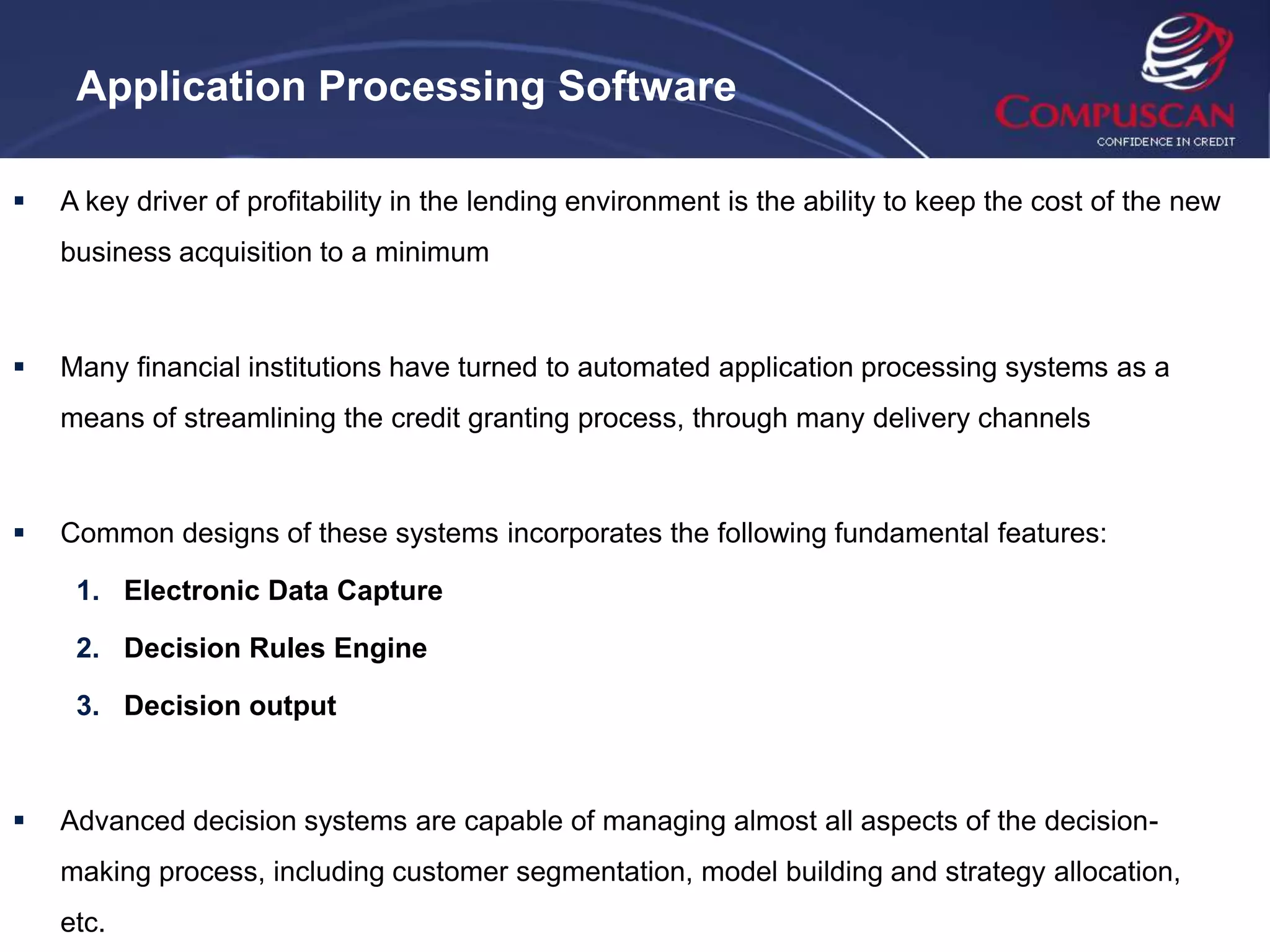 Application Processing Software

COMPUSCAN
CONFIDENCE IN CREDIT

▪ A key driver of profitability in the lending environment is the ability to keep the cost of the new business acquisition to a minimum

▪ Many financial institutions have turned to automated application processing systems as a means of streamlining the credit granting process, through many delivery channels

▪ Common designs of these systems incorporates the following fundamental features:

1. Electronic Data Capture
2. Decision Rules Engine
3. Decision output

▪ Advanced decision systems are capable of managing almost all aspects of the decision-making process, including customer segmentation, model building and strategy allocation, etc.